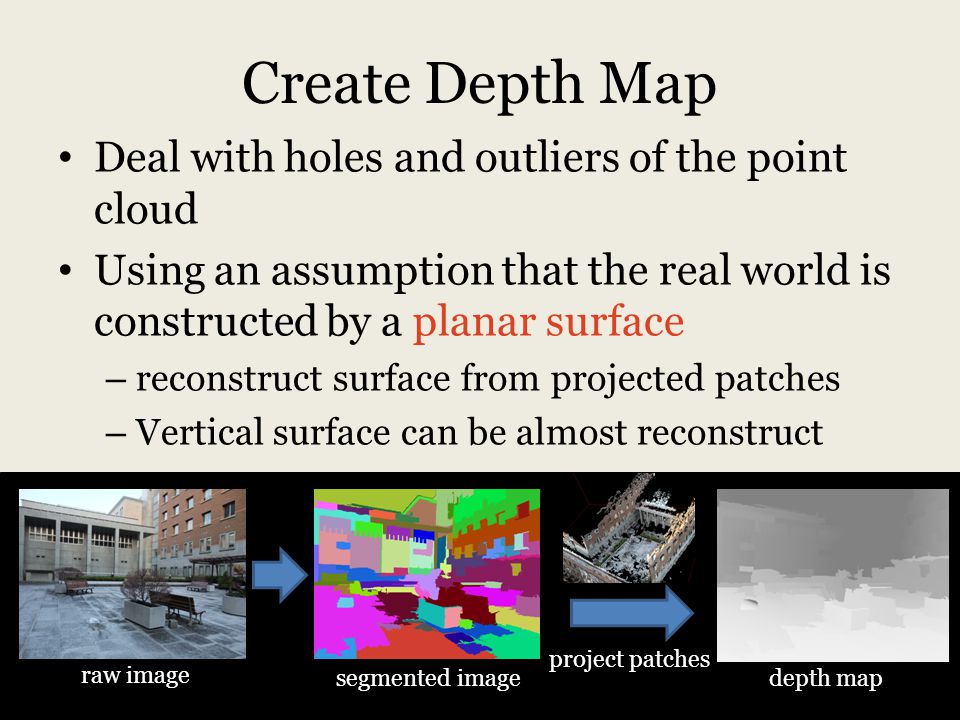 Create Depth Map

• Deal with holes and outliers of the point cloud

• Using an assumption that the real world is constructed by a planar surface

– reconstruct surface from projected patches

– Vertical surface can be almost reconstruct

raw image

segmented image

project patches

depth map